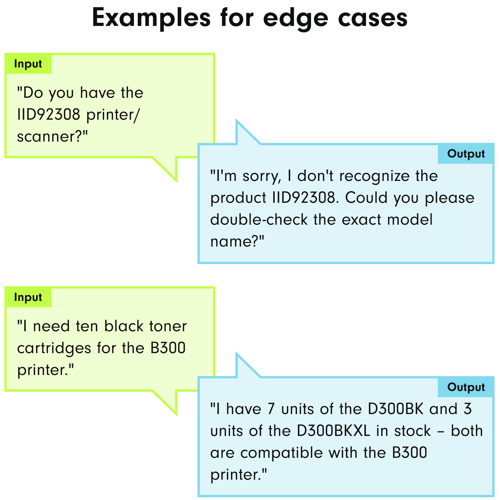 Examples for edge cases

Input

"Do you have the IID92308 printer/ scanner?"

Output

"I'm sorry, I don't recognize the product IID92308. Could you please double-check the exact model name?"

Input

"I need ten black toner cartridges for the B300 printer."

Output

"I have 7 units of the D300BK and 3 units of the D300BKXL in stock – both are compatible with the B300 printer."